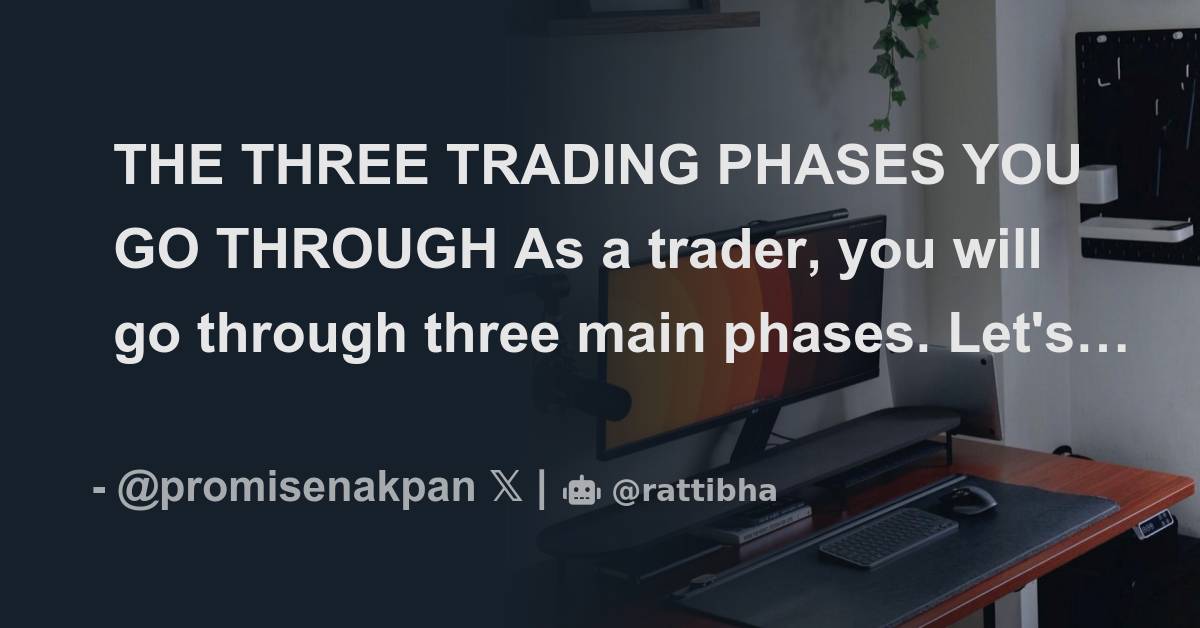 THE THREE TRADING PHASES YOU GO THROUGH As a trader, you will go through three main phases. Let's…

- @promisenakpan 𝕏 | @rattibha